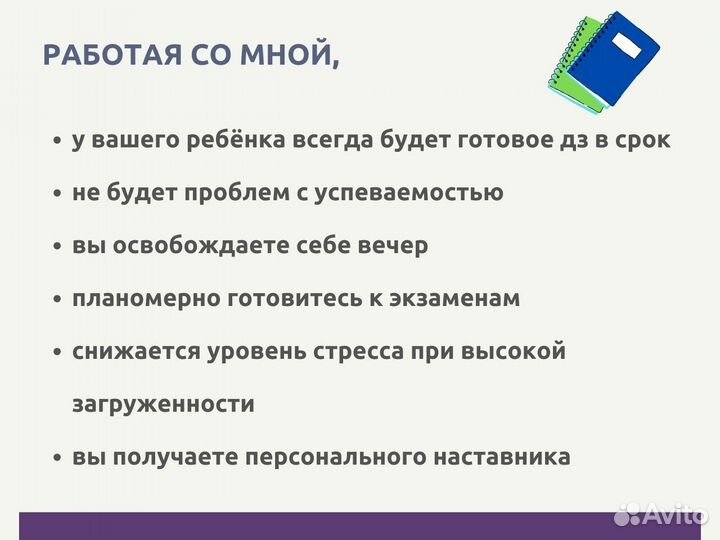 РАБОТАЯ СО МНОЙ,

• у вашего ребёнка всегда будет готовое дз в срок

• не будет проблем с успеваемостью

• вы освобождаете себе вечер

• планомерно готовитесь к экзаменам

• снижается уровень стресса при высокой загруженности

• вы получаете персонального наставника

Avito